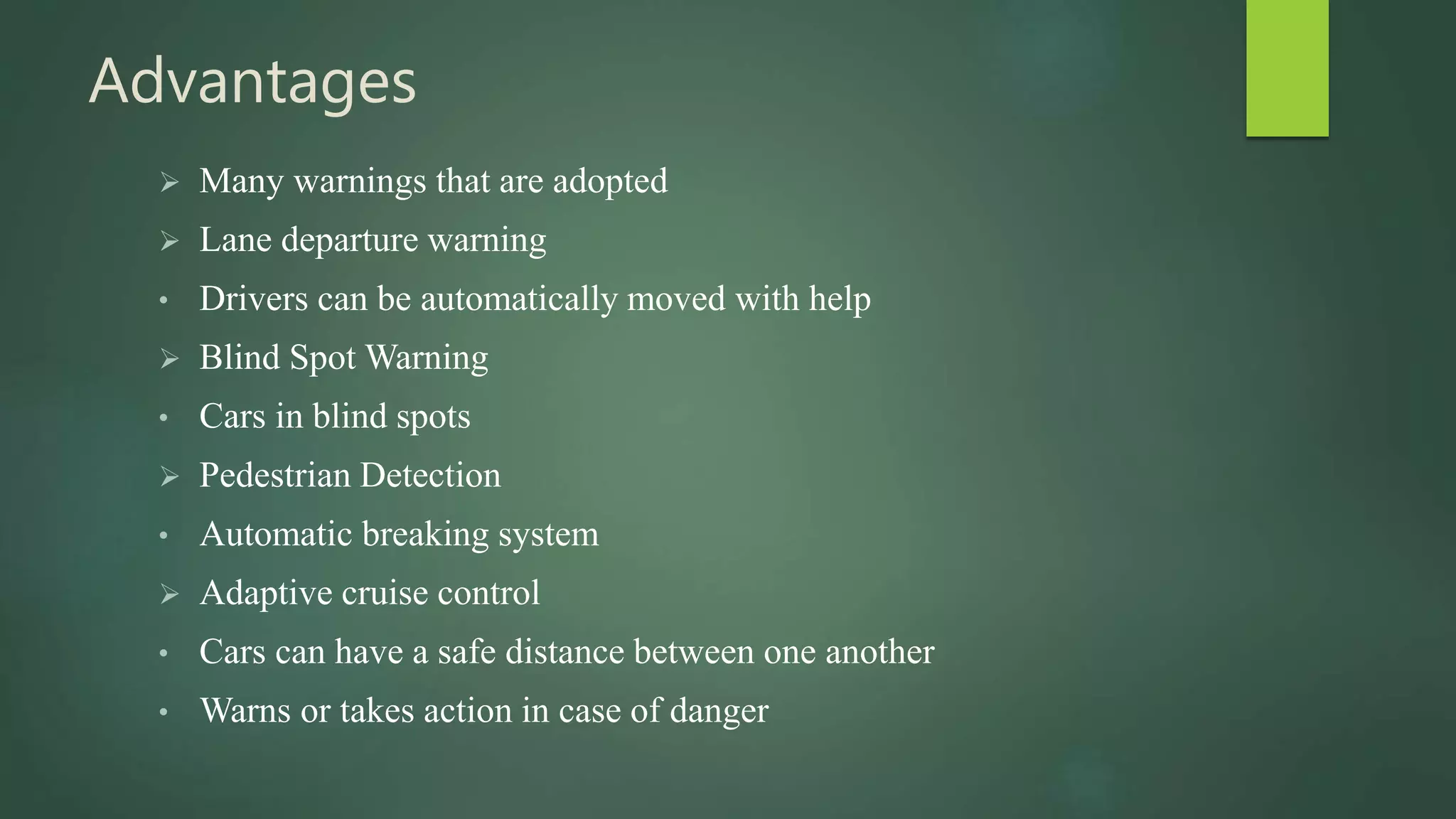 Advantages

➢ Many warnings that are adopted
➢ Lane departure warning
• Drivers can be automatically moved with help
➢ Blind Spot Warning
• Cars in blind spots
➢ Pedestrian Detection
• Automatic breaking system
➢ Adaptive cruise control
• Cars can have a safe distance between one another
• Warns or takes action in case of danger